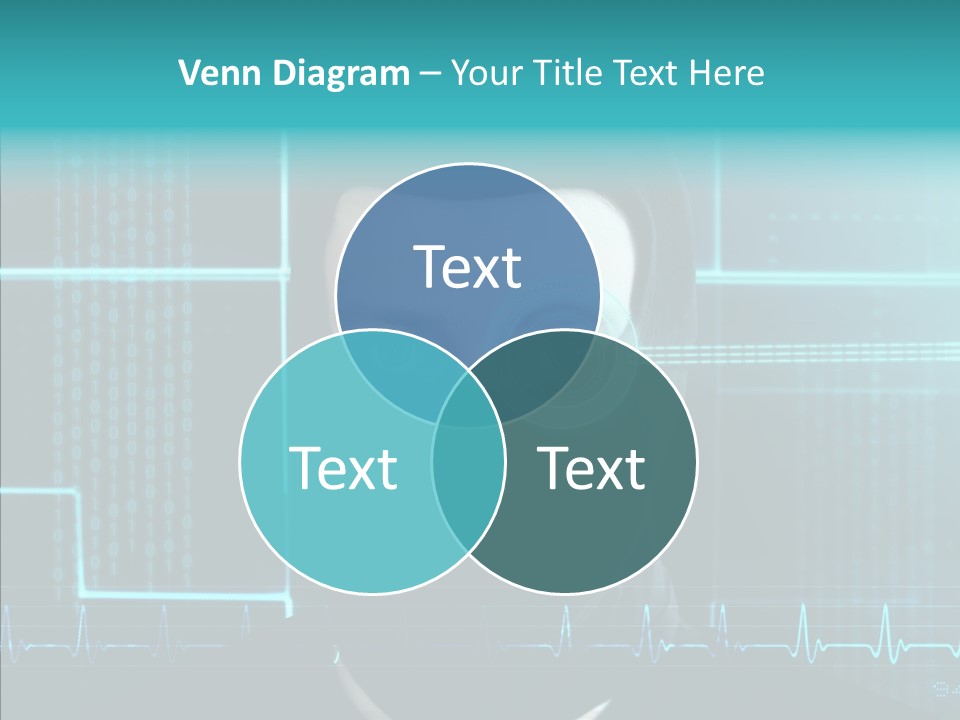 Venn Diagram – Your Title Text Here

Text

Text

Text